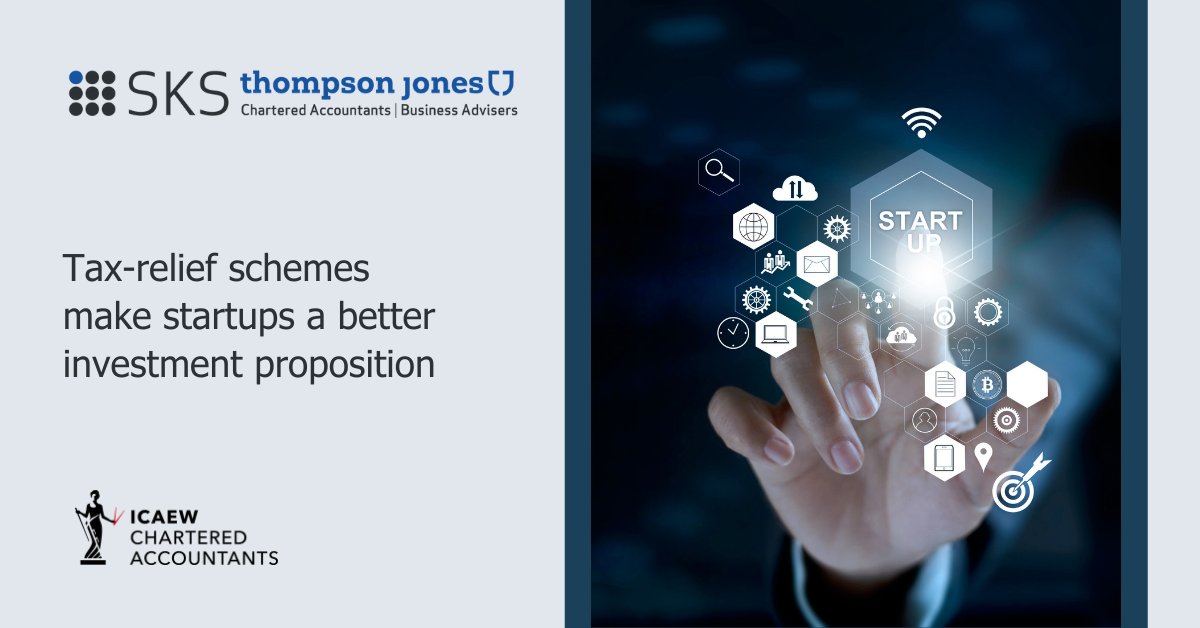 SKS thompson jones
Chartered Accountants | Business Advisers

Tax-relief schemes make startups a better investment proposition

ICAEW CHARTERED ACCOUNTANTS

START UP